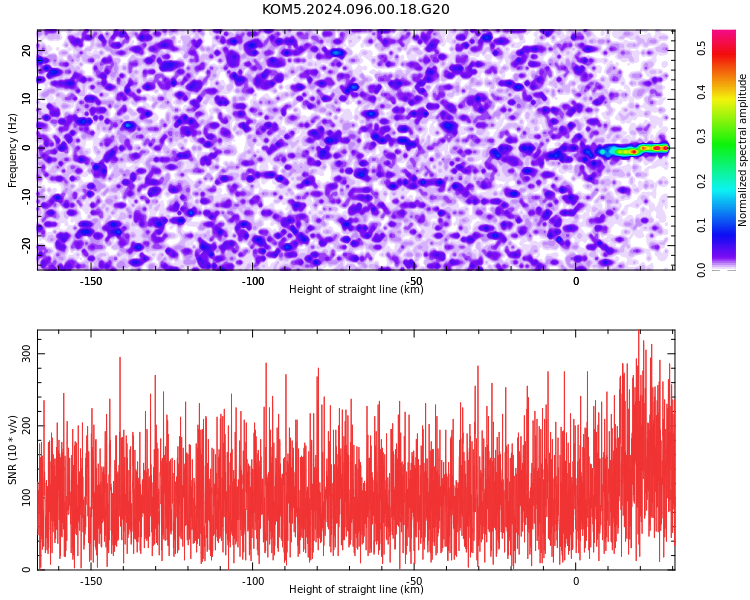 KOM5.2024.096.00.18.G20

Frequency (Hz)
20
10
0
-10
-20

-150
-100
-50
0
Height of straight line (km)

Normalized spectral amplitude
0.5
0.4
0.3
0.2
0.1
0.0

SNR (10 * v/v)
300
200
100
0

-150
-100
-50
0
Height of straight line (km)